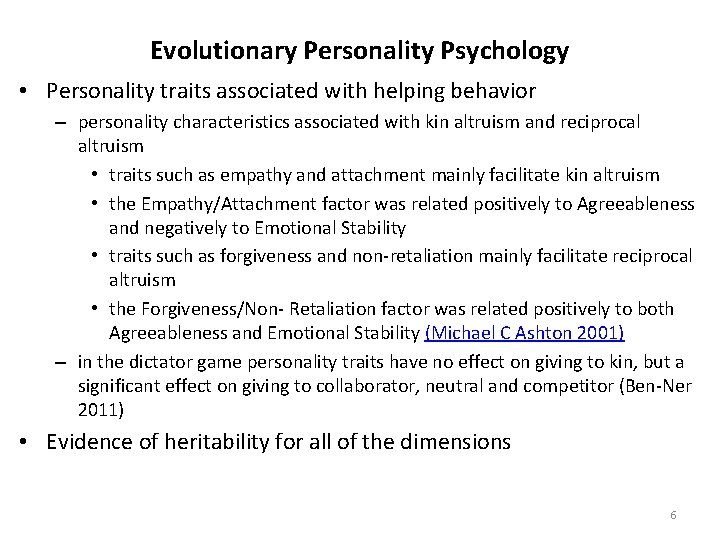 Evolutionary Personality Psychology

• Personality traits associated with helping behavior

– personality characteristics associated with kin altruism and reciprocal altruism

• traits such as empathy and attachment mainly facilitate kin altruism

• the Empathy/Attachment factor was related positively to Agreeableness and negatively to Emotional Stability

• traits such as forgiveness and non-retaliation mainly facilitate reciprocal altruism

• the Forgiveness/Non- Retaliation factor was related positively to both Agreeableness and Emotional Stability (Michael C Ashton 2001)

– in the dictator game personality traits have no effect on giving to kin, but a significant effect on giving to collaborator, neutral and competitor (Ben-Ner 2011)

• Evidence of heritability for all of the dimensions

6